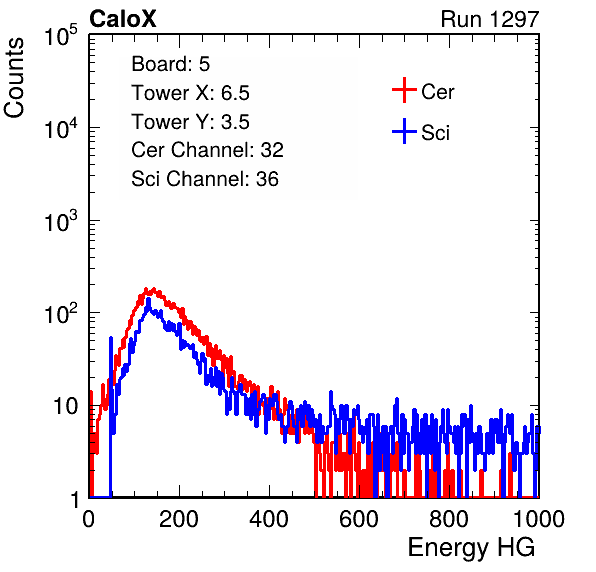 CaloX

Run 1297

Counts

$10^5$

$10^4$

$10^3$

$10^2$

10

1

Board: 5
Tower X: 6.5
Tower Y: 3.5
Cer Channel: 32
Sci Channel: 36

Cer

Sci

0 200 400 600 800 1000

Energy HG